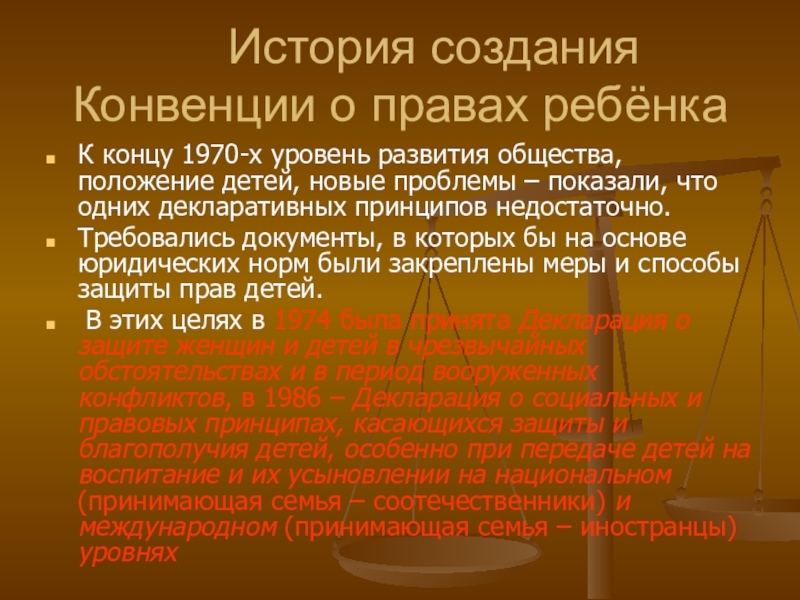 История создания Конвенции о правах ребёнка

К концу 1970-х уровень развития общества, положение детей, новые проблемы – показали, что одних декларативных принципов недостаточно.

Требовались документы, в которых бы на основе юридических норм были закреплены меры и способы защиты прав детей.

В этих целях в 1974 была принята Декларация о защите женщин и детей в чрезвычайных обстоятельствах и в период вооруженных конфликтов, в 1986 – Декларация о социальных и правовых принципах, касающихся защиты и благополучия детей, особенно при передаче детей на воспитание и их усыновлении на национальном (принимающая семья – соотечественники) и международном (принимающая семья – иностранцы) уровнях